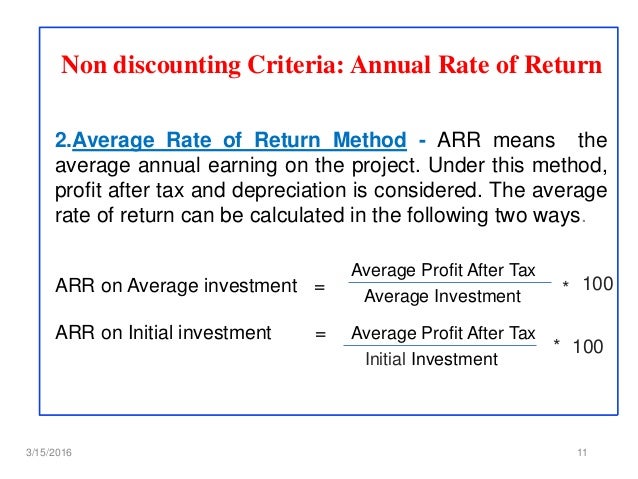 Non discounting Criteria: Annual Rate of Return

2.Average Rate of Return Method - ARR means the average annual earning on the project. Under this method, profit after tax and depreciation is considered. The average rate of return can be calculated in the following two ways.

ARR on Average investment $= \frac{\text{Average Profit After Tax}}{\text{Average Investment}} * 100$

ARR on Initial investment $= \frac{\text{Average Profit After Tax}}{\text{Initial Investment}} * 100$

3/15/2016

11